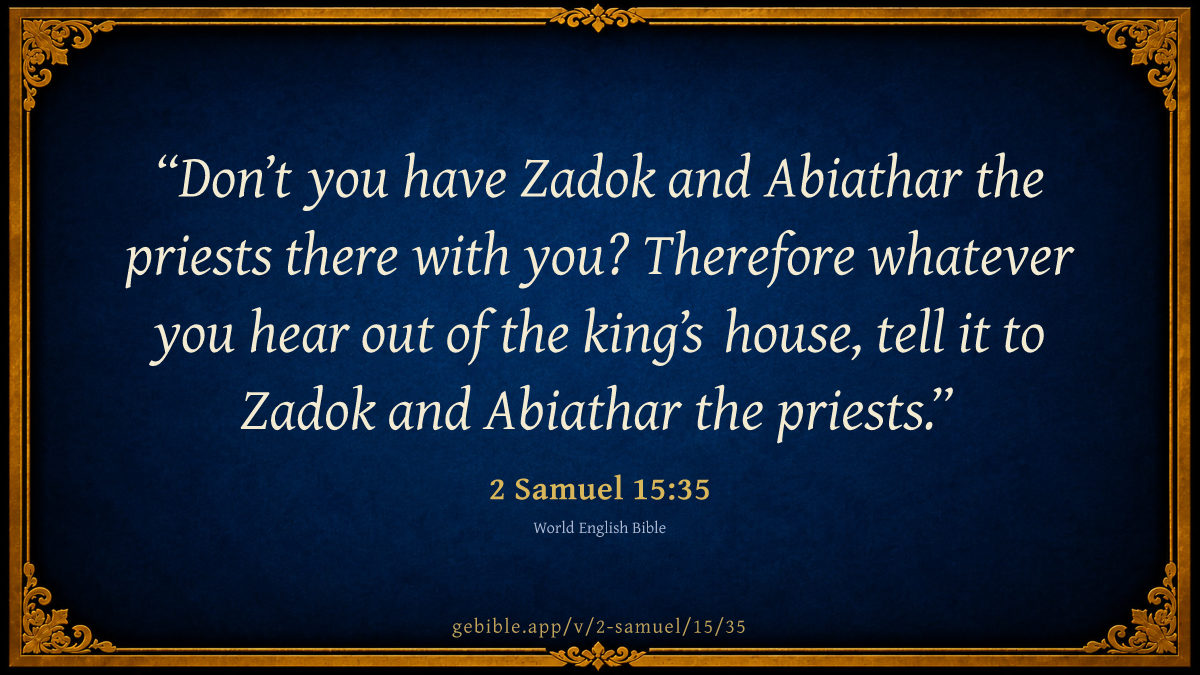 “Don’t you have Zadok and Abiathar the priests there with you? Therefore whatever you hear out of the king’s house, tell it to Zadok and Abiathar the priests.”

2 Samuel 15:35

World English Bible

gebible.app/v/2-samuel/15/35